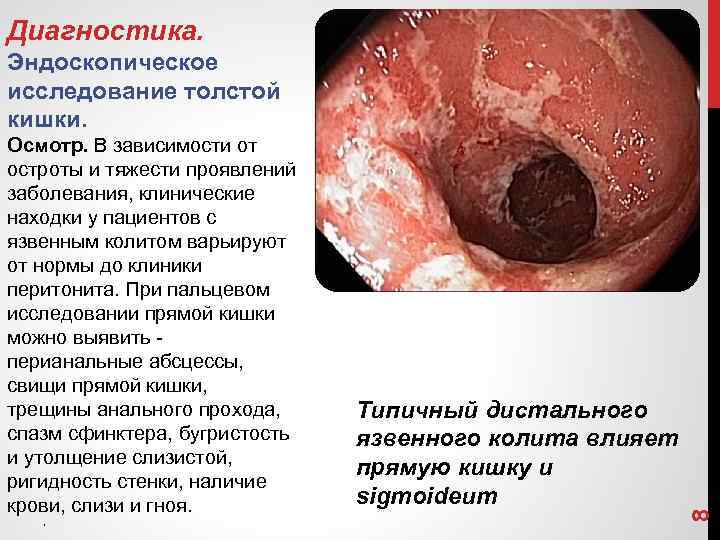 Диагностика.
Эндоскопическое исследование толстой кишки.

Осмотр. В зависимости от остроты и тяжести проявлений заболевания, клинические находки у пациентов с язвенным колитом варьируют от нормы до клиники перитонита. При пальцевом исследовании прямой кишки можно выявить - перианальные абсцессы, свищи прямой кишки, трещины анального прохода, спазм сфинктера, бугристость и утолщение слизистой, ригидность стенки, наличие крови, слизи и гноя.

Типичный дистального язвенного колита влияет прямую кишку и sigmoideum

8